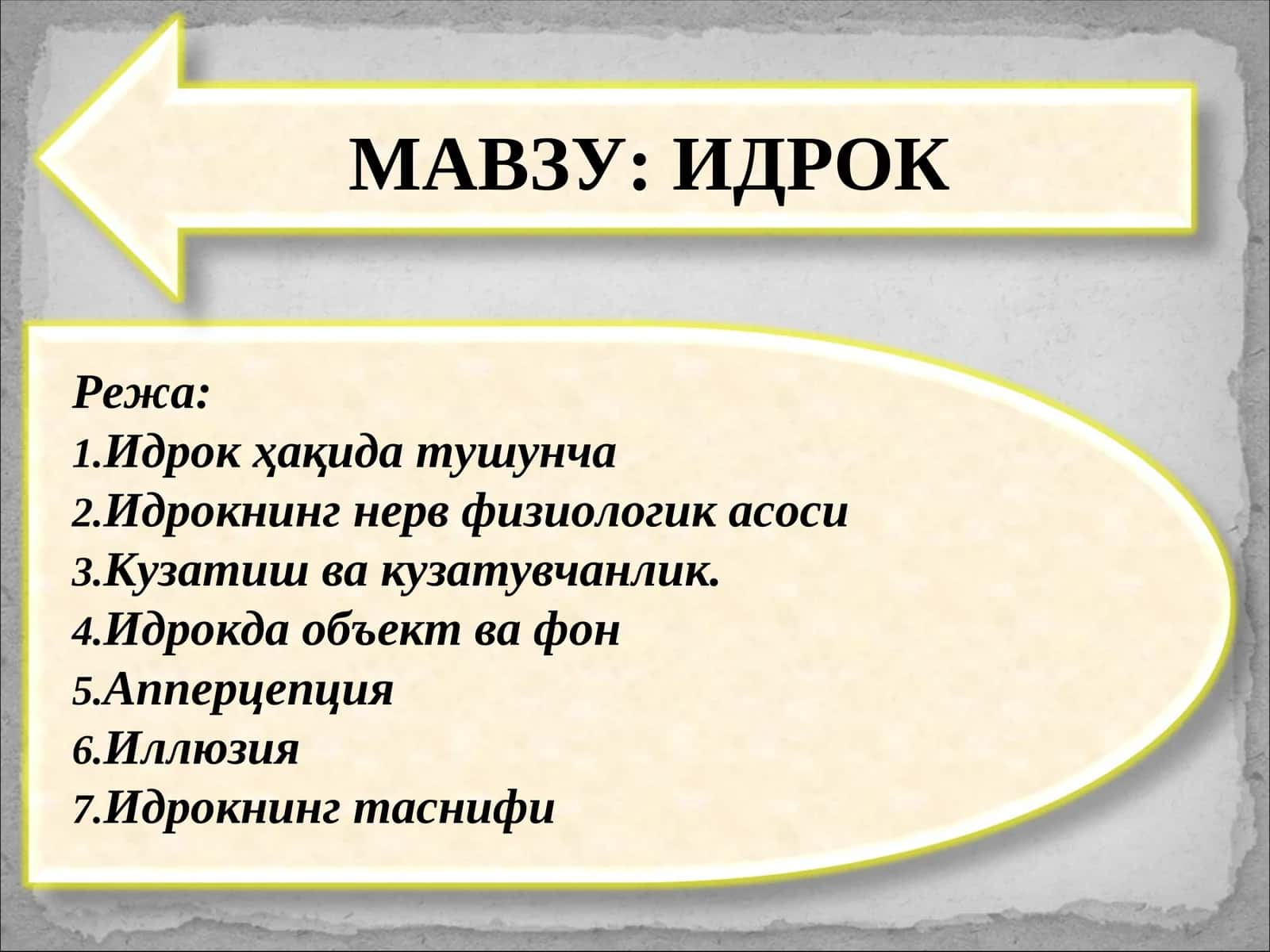 МАВЗУ: ИДРОК

Режа:
1.Идрок ҳақида тушунча
2.Идрокнинг нерв физиологик асоси
3.Кузатиш ва кузатувчанлик.
4.Идрокда объект ва фон
5.Апперцепция
6.Иллюзия
7.Идрокнинг таснифи